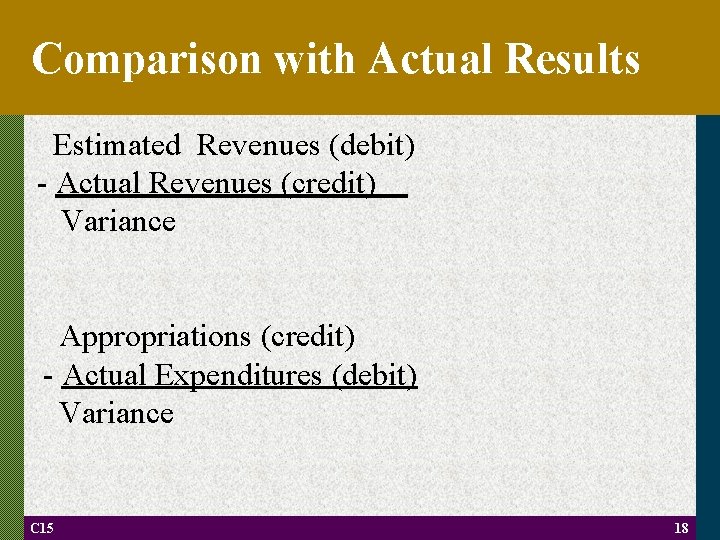 Comparison with Actual Results

Estimated Revenues (debit)
- Actual Revenues (credit)
Variance

Appropriations (credit)
- Actual Expenditures (debit)
Variance

C15

18